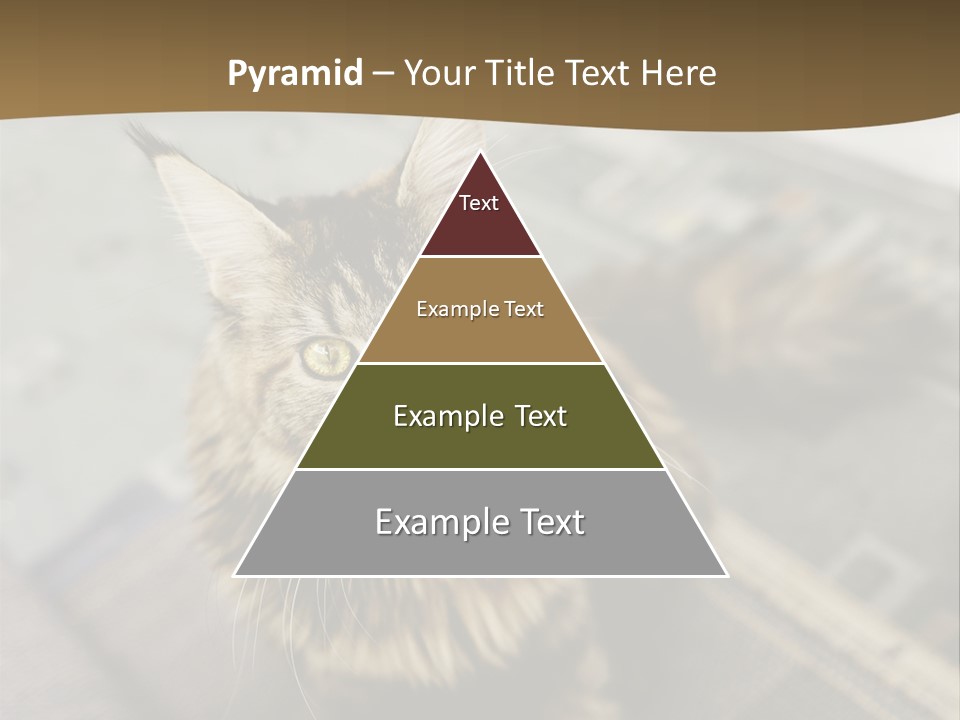 Pyramid – Your Title Text Here

Text

Example Text

Example Text

Example Text